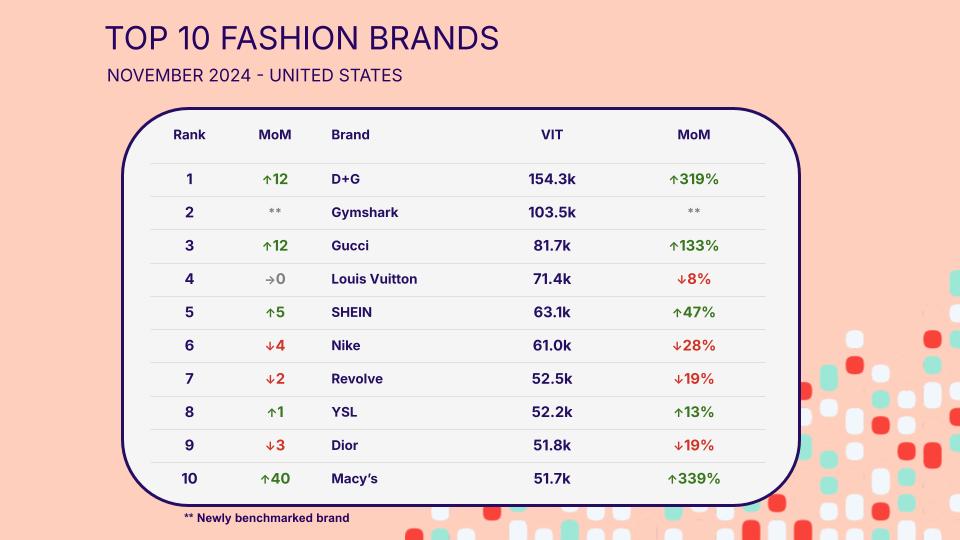 TOP 10 FASHION BRANDS

NOVEMBER 2024 - UNITED STATES

| Rank | MoM | Brand | VIT | MoM |
|---|---|---|---|---|
| 1 | ↑12 | D+G | 154.3k | ↑319% |
| 2 | ** | Gymshark | 103.5k | ** |
| 3 | ↑12 | Gucci | 81.7k | ↑133% |
| 4 | →0 | Louis Vuitton | 71.4k | ↓8% |
| 5 | ↑5 | SHEIN | 63.1k | ↑47% |
| 6 | ↓4 | Nike | 61.0k | ↓28% |
| 7 | ↓2 | Revolve | 52.5k | ↓19% |
| 8 | ↑1 | YSL | 52.2k | ↑13% |
| 9 | ↓3 | Dior | 51.8k | ↓19% |
| 10 | ↑40 | Macy's | 51.7k | ↑339% |

** Newly benchmarked brand